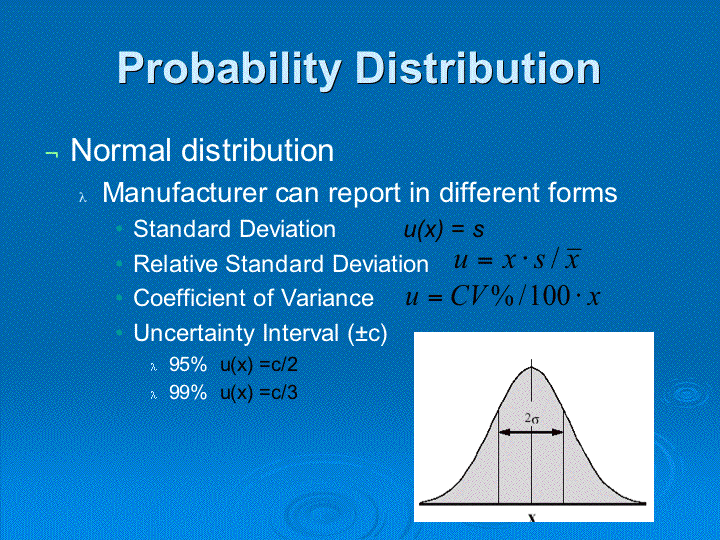 Probability Distribution

¬ Normal distribution

λ Manufacturer can report in different forms

• Standard Deviation $u(x) = s$

• Relative Standard Deviation $u = x \cdot s / \overline{x}$

• Coefficient of Variance $u = CV\% / 100 \cdot x$

• Uncertainty Interval (±c)

λ 95% u(x) =c/2

λ 99% u(x) =c/3

$2\sigma$

x